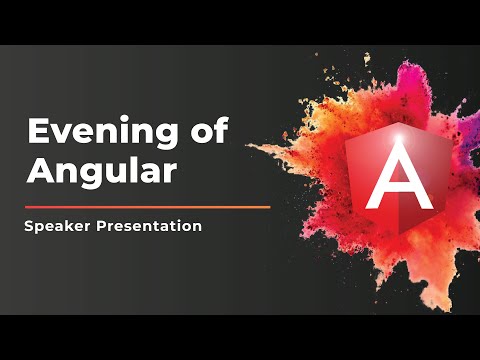 Evening of Angular

Speaker Presentation

A